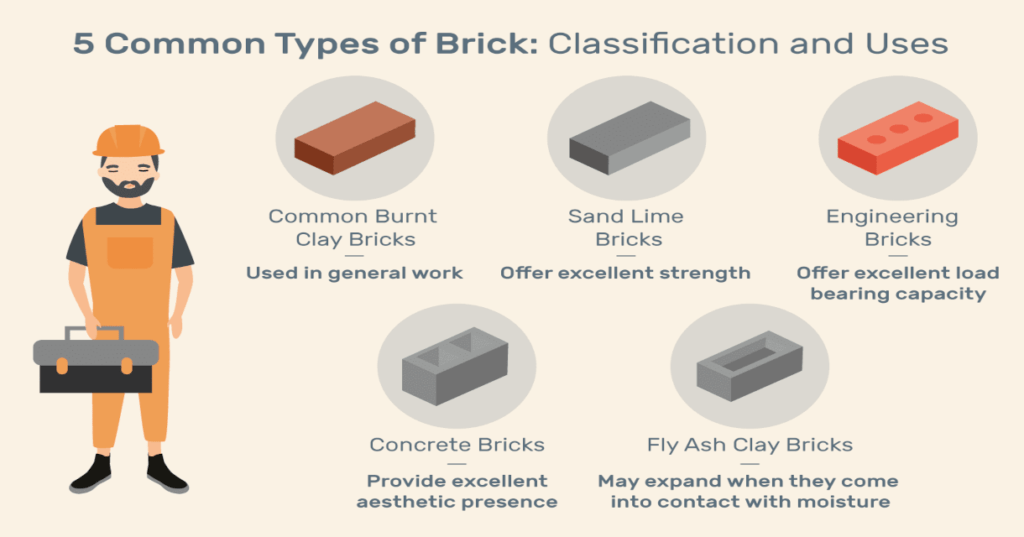 5 Common Types of Brick: Classification and Uses

Common Burnt Clay Bricks
—
Used in general work

Sand Lime Bricks
—
Offer excellent strength

Engineering Bricks
—
Offer excellent load bearing capacity

Concrete Bricks
—
Provide excellent aesthetic presence

Fly Ash Clay Bricks
—
May expand when they come into contact with moisture